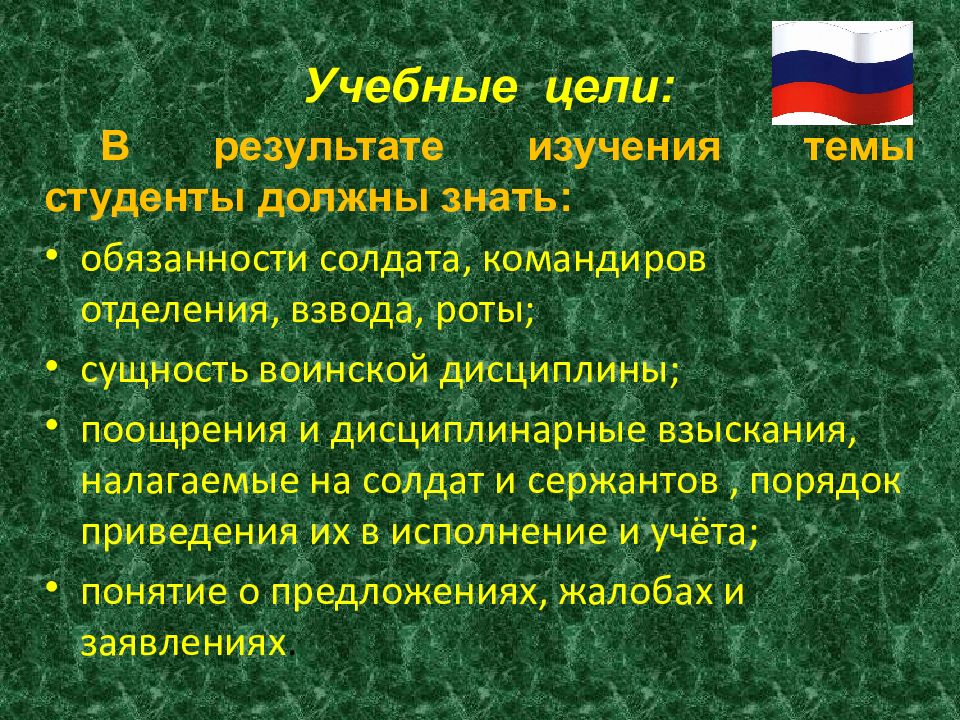 Учебные цели:

В результате изучения темы студенты должны знать:

• обязанности солдата, командиров отделения, взвода, роты;
• сущность воинской дисциплины;
• поощрения и дисциплинарные взыскания, налагаемые на солдат и сержантов , порядок приведения их в исполнение и учёта;
• понятие о предложениях, жалобах и заявлениях.